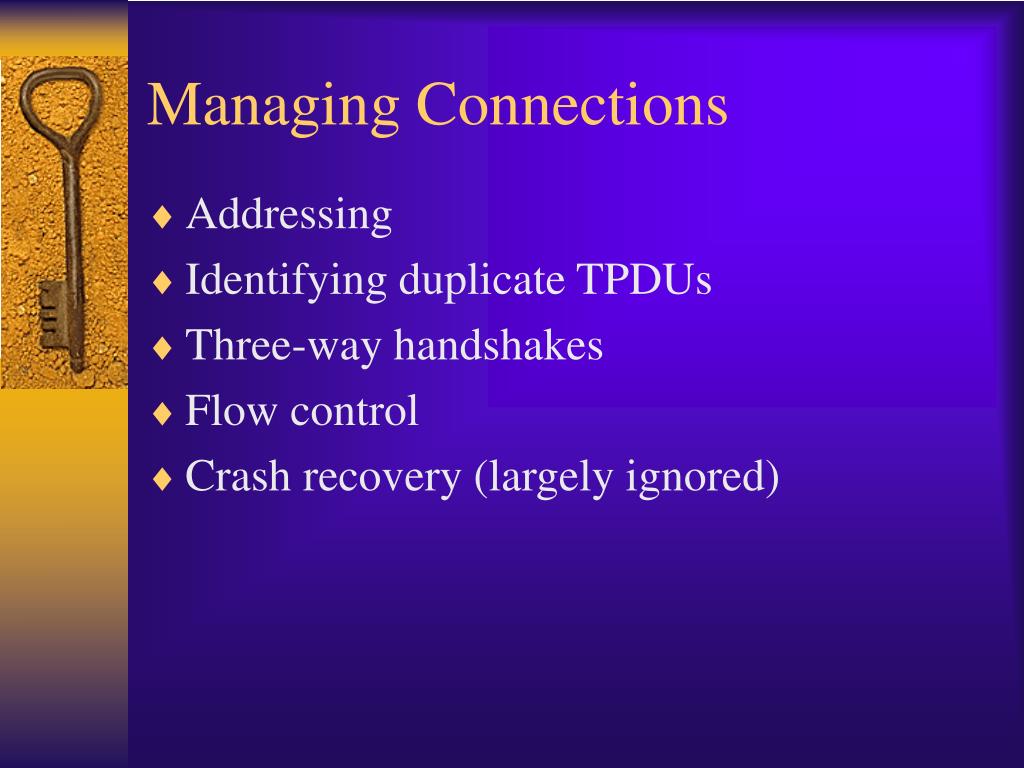 Managing Connections

♦ Addressing
♦ Identifying duplicate TPDUs
♦ Three-way handshakes
♦ Flow control
♦ Crash recovery (largely ignored)